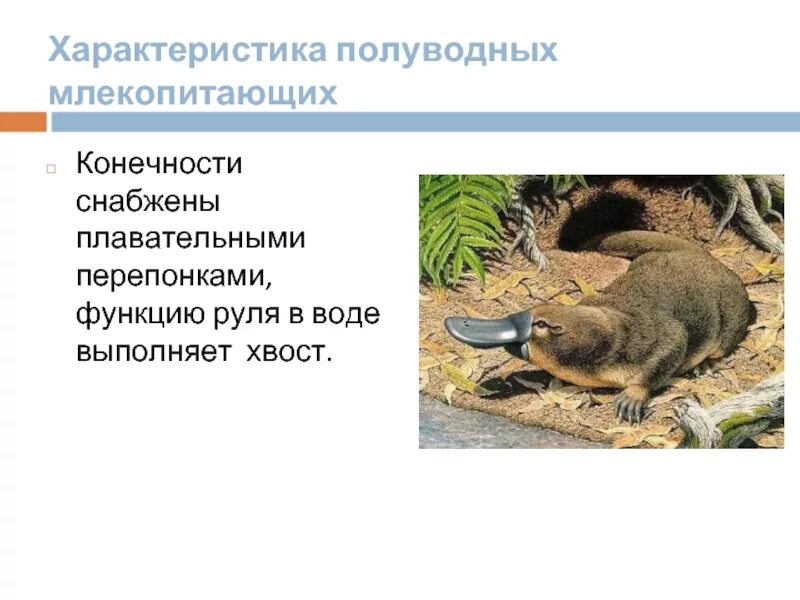 Характеристика полуводных млекопитающих

Конечности снабжены плавательными перепонками, функцию руля в воде выполняет  хвост.